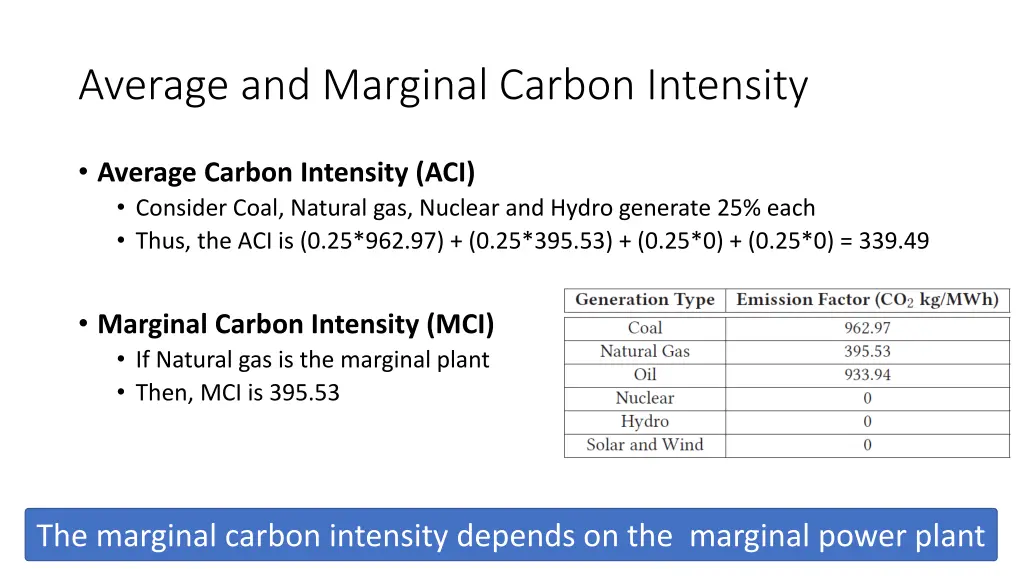 Average and Marginal Carbon Intensity

• Average Carbon Intensity (ACI)
  • Consider Coal, Natural gas, Nuclear and Hydro generate 25% each
  • Thus, the ACI is (0.25*962.97) + (0.25*395.53) + (0.25*0) + (0.25*0) = 339.49

• Marginal Carbon Intensity (MCI)
  • If Natural gas is the marginal plant
  • Then, MCI is 395.53

| Generation Type | Emission Factor ($CO_2$ kg/MWh) |
|---|---|
| Coal | 962.97 |
| Natural Gas | 395.53 |
| Oil | 933.94 |
| Nuclear | 0 |
| Hydro | 0 |
| Solar and Wind | 0 |

The marginal carbon intensity depends on the marginal power plant